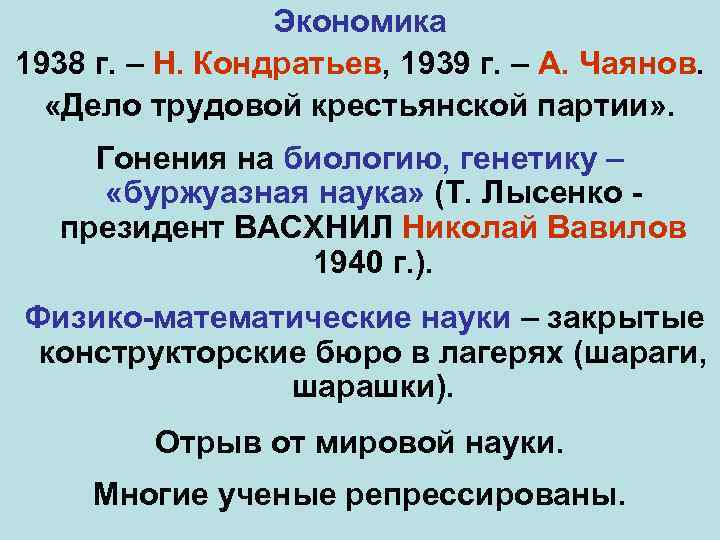 Экономика

1938 г. – Н. Кондратьев, 1939 г. – А. Чаянов. «Дело трудовой крестьянской партии».

Гонения на биологию, генетику – «буржуазная наука» (Т. Лысенко - президент ВАСХНИЛ Николай Вавилов 1940 г.).

Физико-математические науки – закрытые конструкторские бюро в лагерях (шараги, шарашки).

Отрыв от мировой науки.

Многие ученые репрессированы.